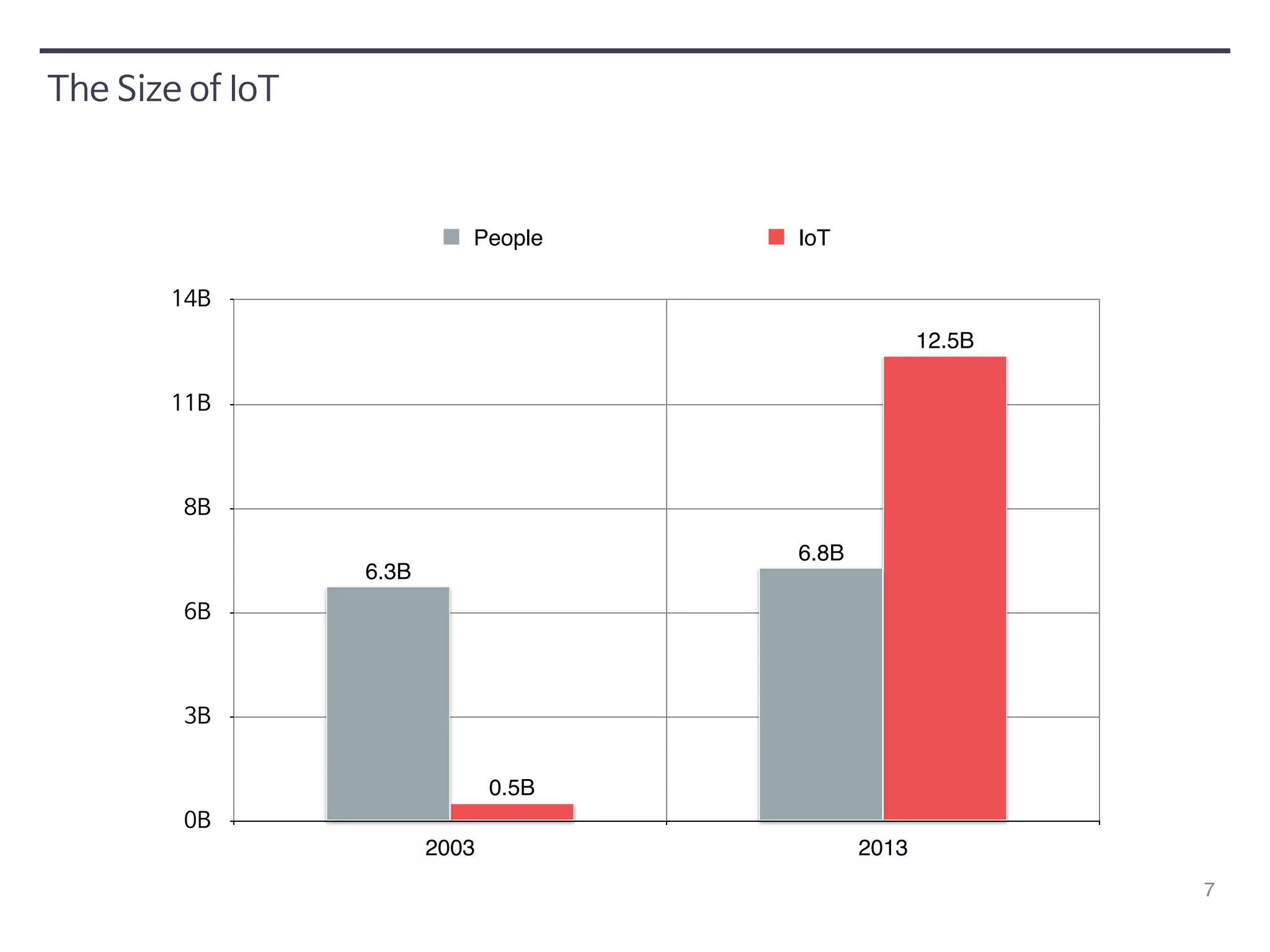 The Size of IoT

People IoT

14B
11B
8B
6B
3B
0B

6.3B
0.5B
6.8B
12.5B

2003
2013

7